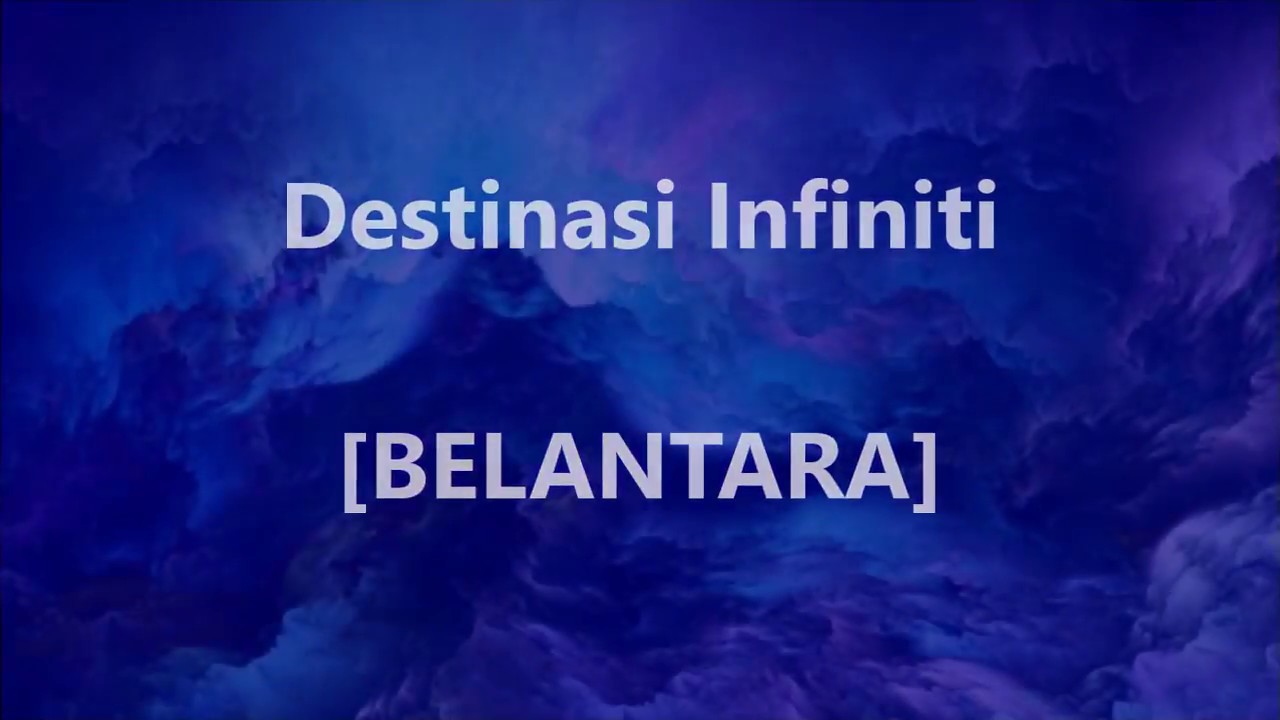 Destinasi Infiniti

[BELANTARA]